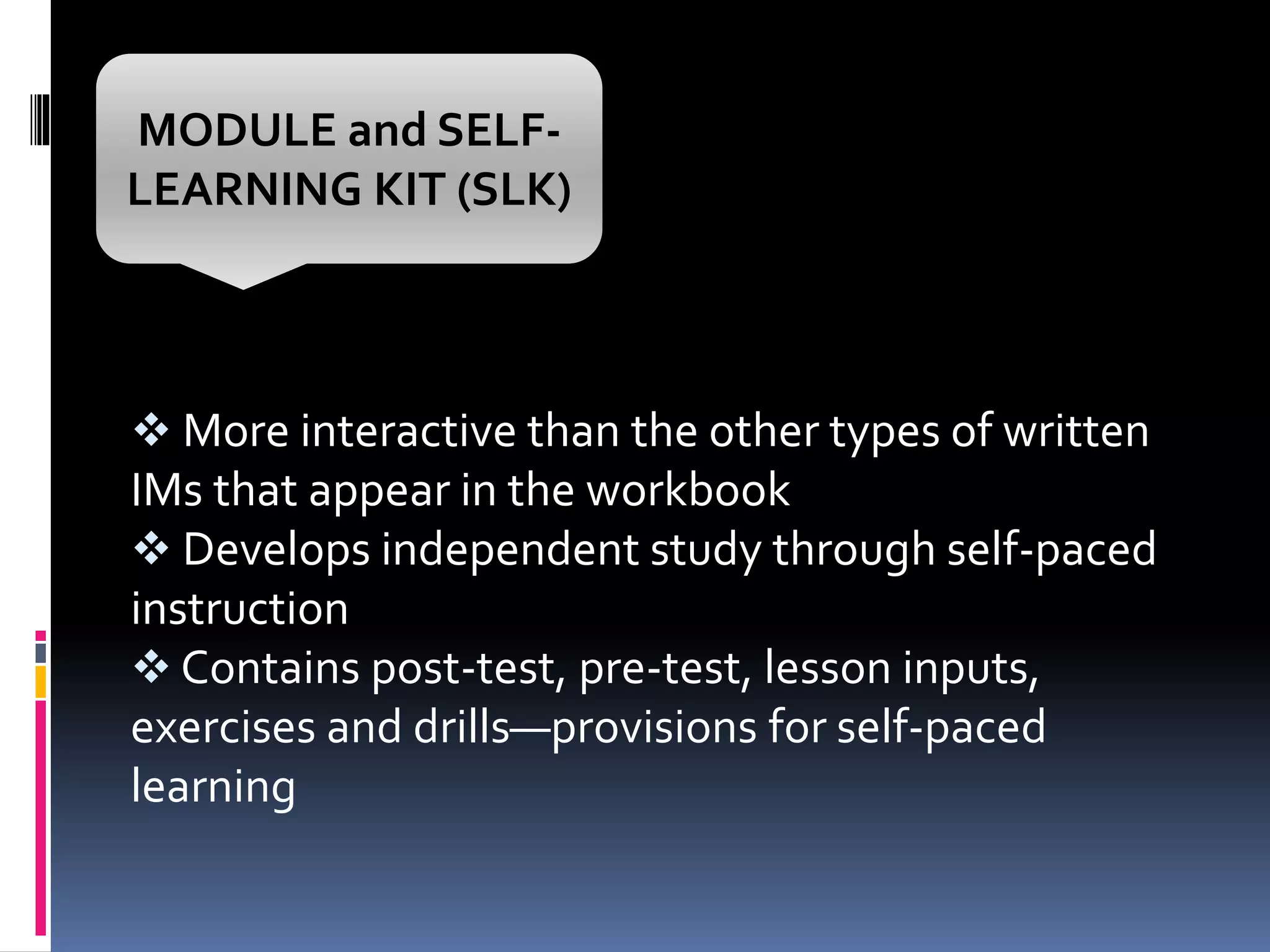 MODULE and SELF-LEARNING KIT (SLK)

❖ More interactive than the other types of written IMs that appear in the workbook
❖ Develops independent study through self-paced instruction
❖ Contains post-test, pre-test, lesson inputs, exercises and drills—provisions for self-paced learning